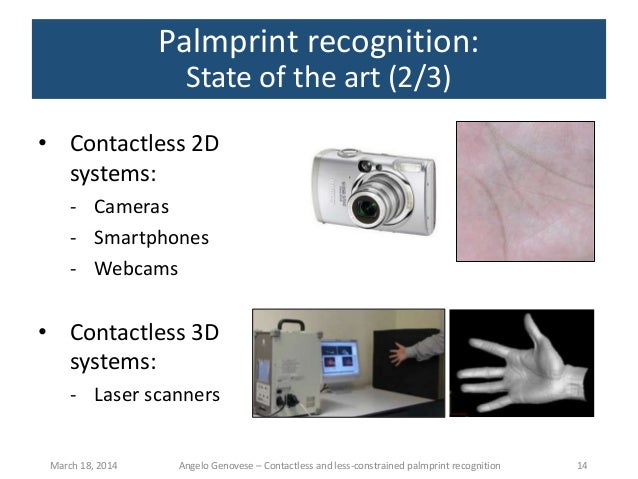 Palmprint recognition:
State of the art (2/3)

• Contactless 2D systems:
- Cameras
- Smartphones
- Webcams

• Contactless 3D systems:
- Laser scanners

March 18, 2014   Angelo Genovese – Contactless and less-constrained palmprint recognition   14